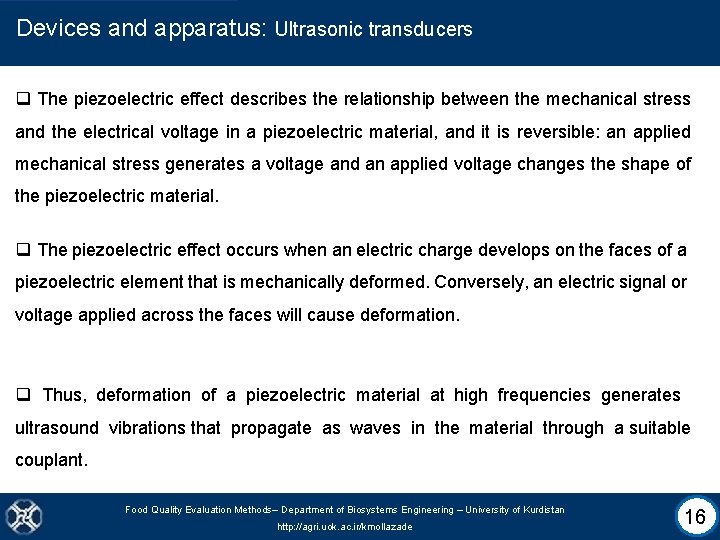 Devices and apparatus: Ultrasonic transducers

❑ The piezoelectric effect describes the relationship between the mechanical stress and the electrical voltage in a piezoelectric material, and it is reversible: an applied mechanical stress generates a voltage and an applied voltage changes the shape of the piezoelectric material.

❑ The piezoelectric effect occurs when an electric charge develops on the faces of a piezoelectric element that is mechanically deformed. Conversely, an electric signal or voltage applied across the faces will cause deformation.

❑ Thus, deformation of a piezoelectric material at high frequencies generates ultrasound vibrations that propagate as waves in the material through a suitable couplant.

Food Quality Evaluation Methods– Department of Biosystems Engineering – University of Kurdistan
http://agri.uok.ac.ir/kmollazade

16